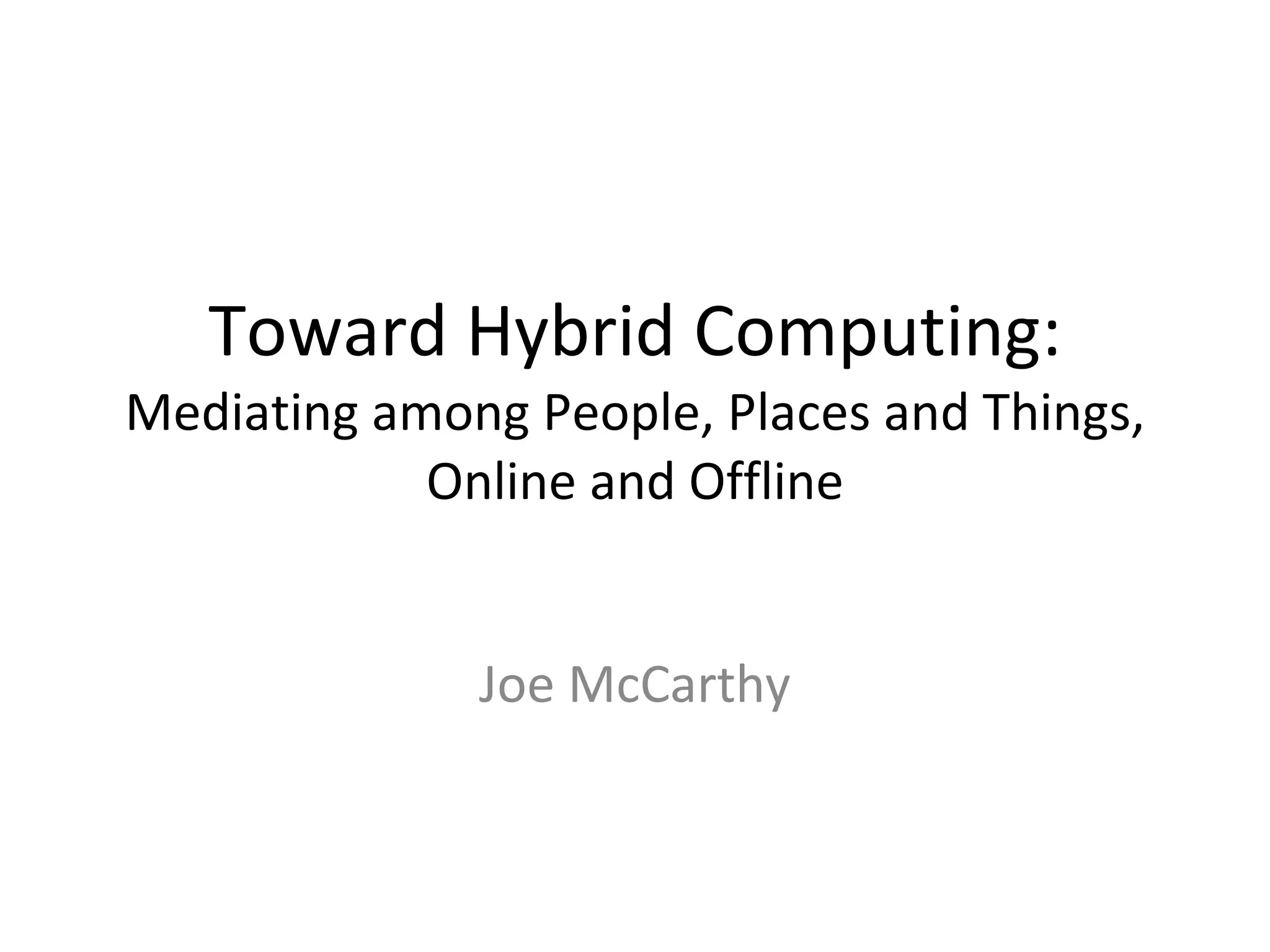 Toward Hybrid Computing:
Mediating among People, Places and Things, Online and Offline

Joe McCarthy